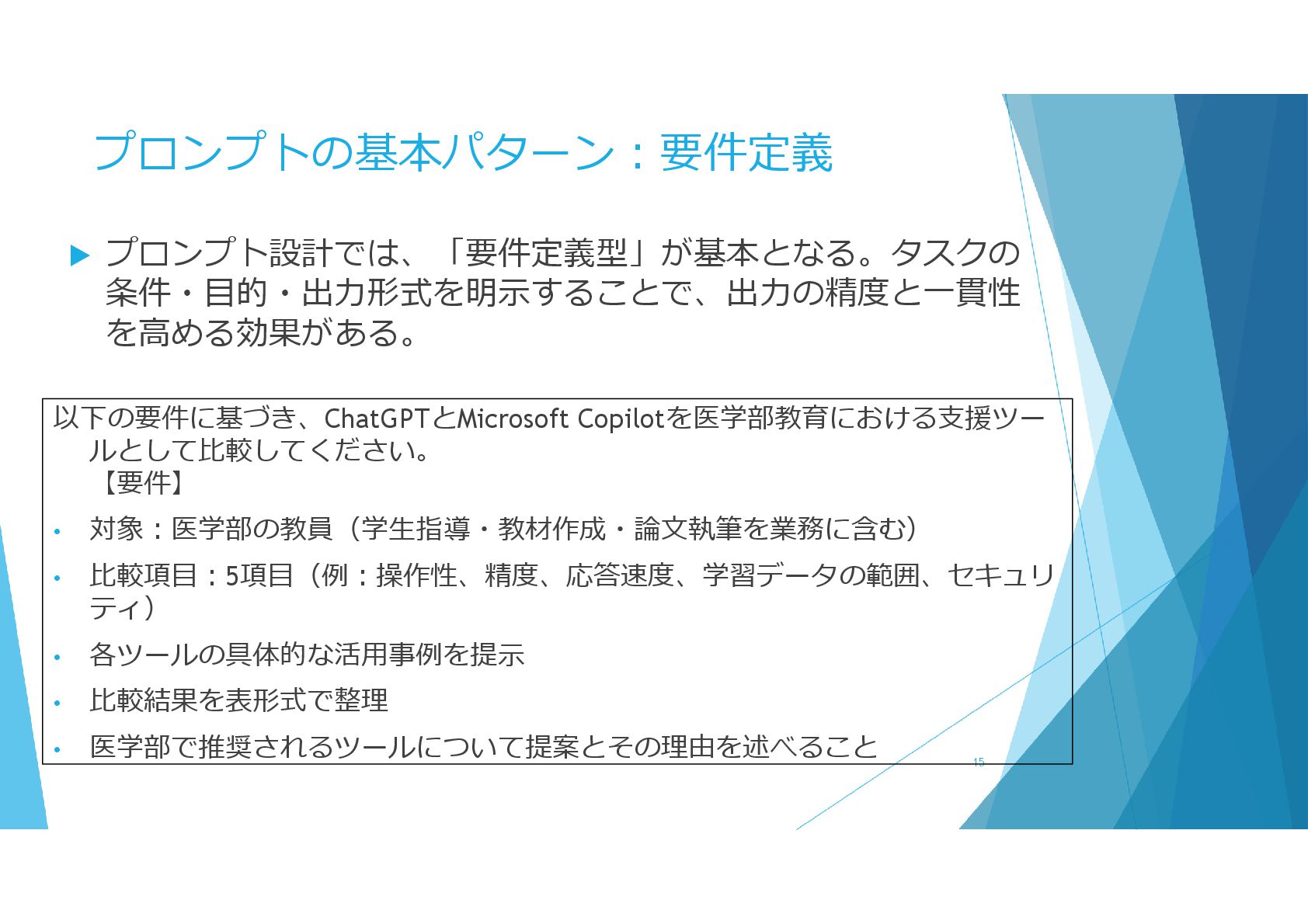 プロンプトの基本パターン：要件定義

▶ プロンプト設計では、「要件定義型」が基本となる。タスクの条件・目的・出力形式を明示することで、出力の精度と一貫性を高める効果がある。

以下の要件に基づき、ChatGPTとMicrosoft Copilotを医学部教育における支援ツールとして比較してください。
【要件】

• 対象：医学部の教員（学生指導・教材作成・論文執筆を業務に含む）
• 比較項目：5項目（例：操作性、精度、応答速度、学習データの範囲、セキュリティ）
• 各ツールの具体的な活用事例を提示
• 比較結果を表形式で整理
• 医学部で推奨されるツールについて提案とその理由を述べること

15